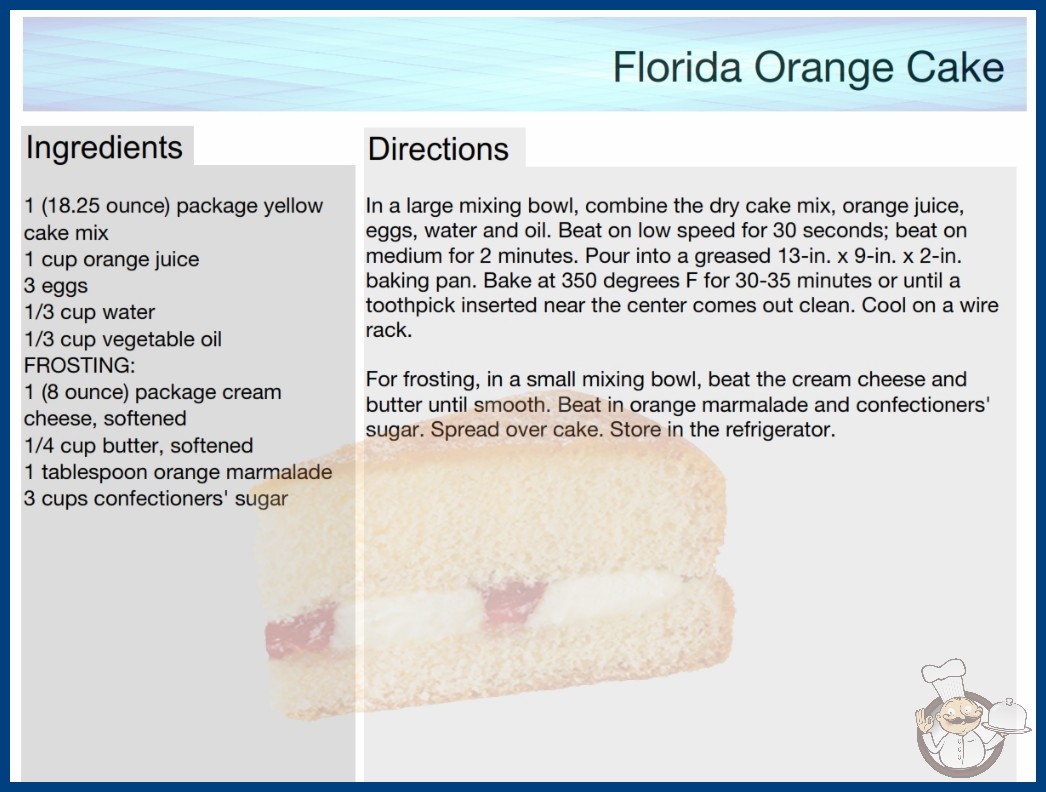 Florida Orange Cake

Ingredients

1 (18.25 ounce) package yellow cake mix
1 cup orange juice
3 eggs
1/3 cup water
1/3 cup vegetable oil
FROSTING:
1 (8 ounce) package cream cheese, softened
1/4 cup butter, softened
1 tablespoon orange marmalade
3 cups confectioners' sugar

Directions

In a large mixing bowl, combine the dry cake mix, orange juice, eggs, water and oil. Beat on low speed for 30 seconds; beat on medium for 2 minutes. Pour into a greased 13-in. x 9-in. x 2-in. baking pan. Bake at 350 degrees F for 30-35 minutes or until a toothpick inserted near the center comes out clean. Cool on a wire rack.

For frosting, in a small mixing bowl, beat the cream cheese and butter until smooth. Beat in orange marmalade and confectioners' sugar. Spread over cake. Store in the refrigerator.